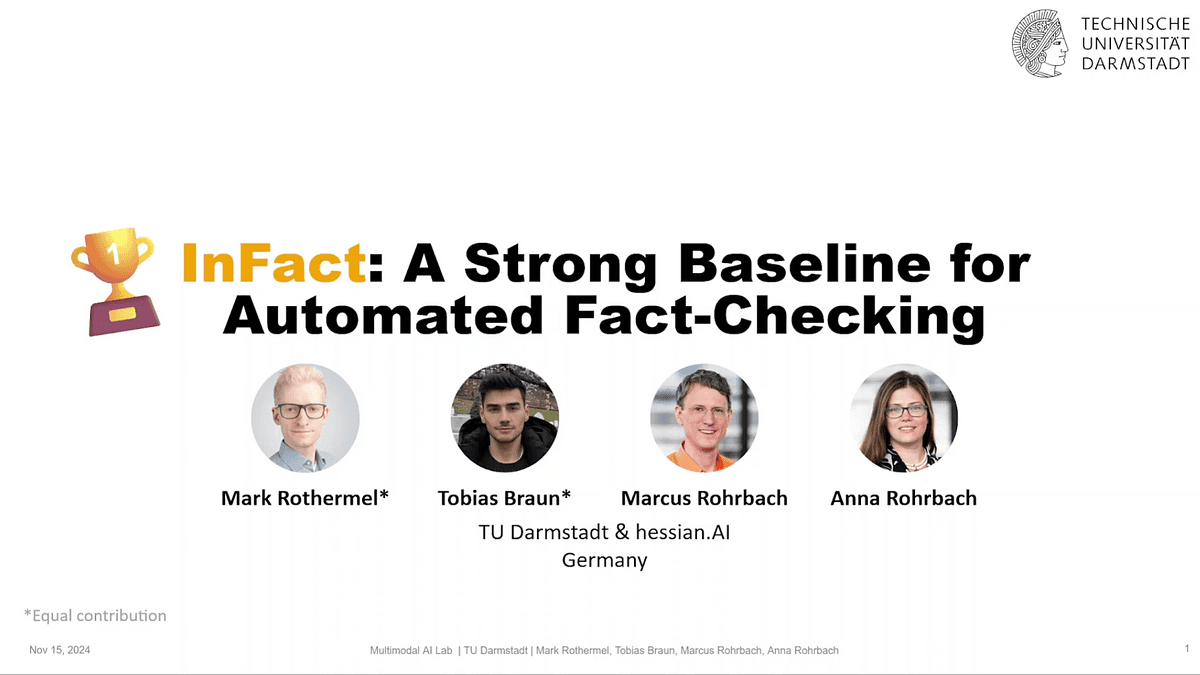 TECHNISCHE UNIVERSITÄT DARMSTADT

1

InFact: A Strong Baseline for Automated Fact-Checking

Mark Rothermel* Tobias Braun* Marcus Rohrbach Anna Rohrbach

TU Darmstadt & hessian.AI
Germany

*Equal contribution

Nov 15, 2024 Multimodal AI Lab | TU Darmstadt | Mark Rothermel, Tobias Braun, Marcus Rohrbach, Anna Rohrbach 1